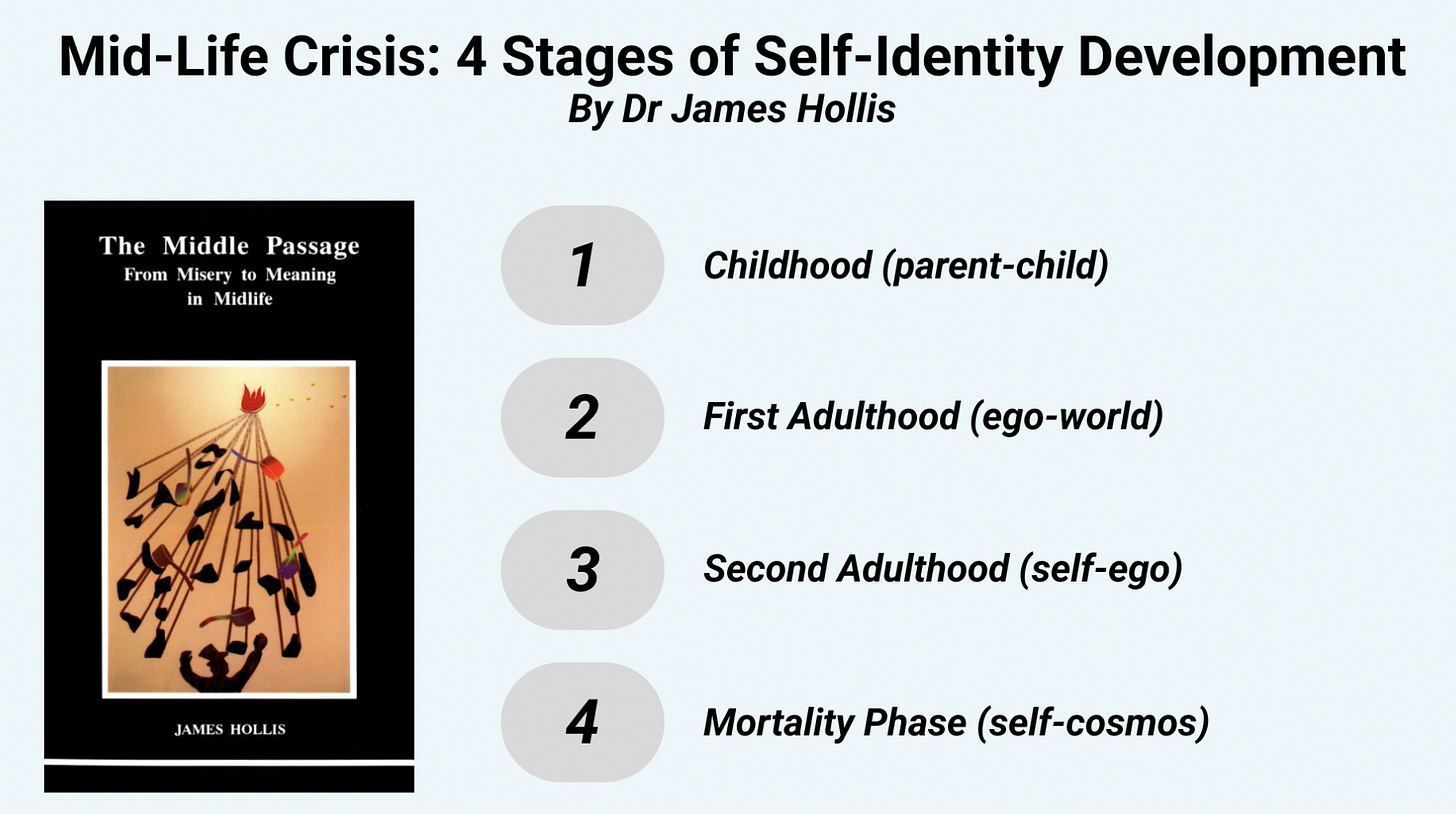 Mid-Life Crisis: 4 Stages of Self-Identity Development
By Dr James Hollis

The Middle Passage
From Misery to Meaning in Midlife

JAMES HOLLIS

1 Childhood (parent-child)

2 First Adulthood (ego-world)

3 Second Adulthood (self-ego)

4 Mortality Phase (self-cosmos)